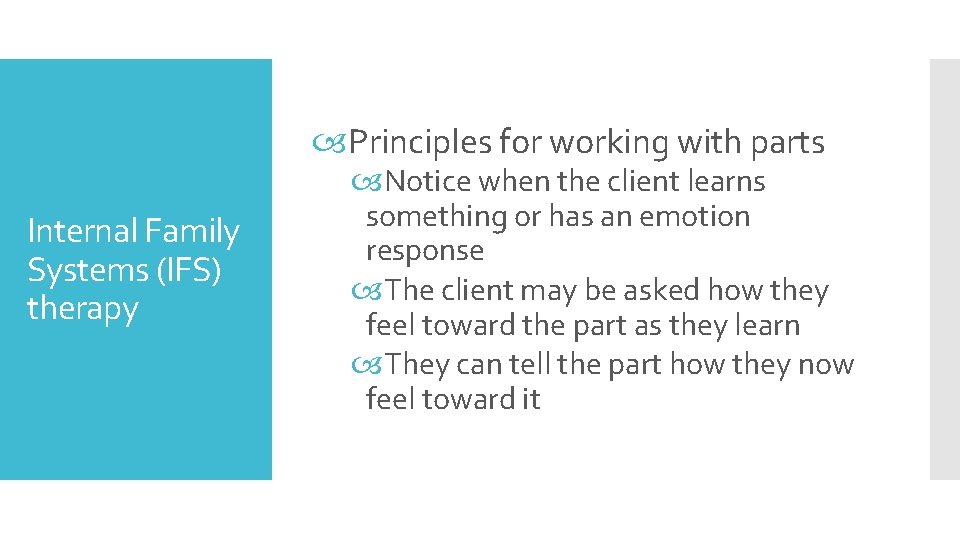 Internal Family Systems (IFS) therapy

Principles for working with parts

Notice when the client learns something or has an emotion response

The client may be asked how they feel toward the part as they learn

They can tell the part how they now feel toward it